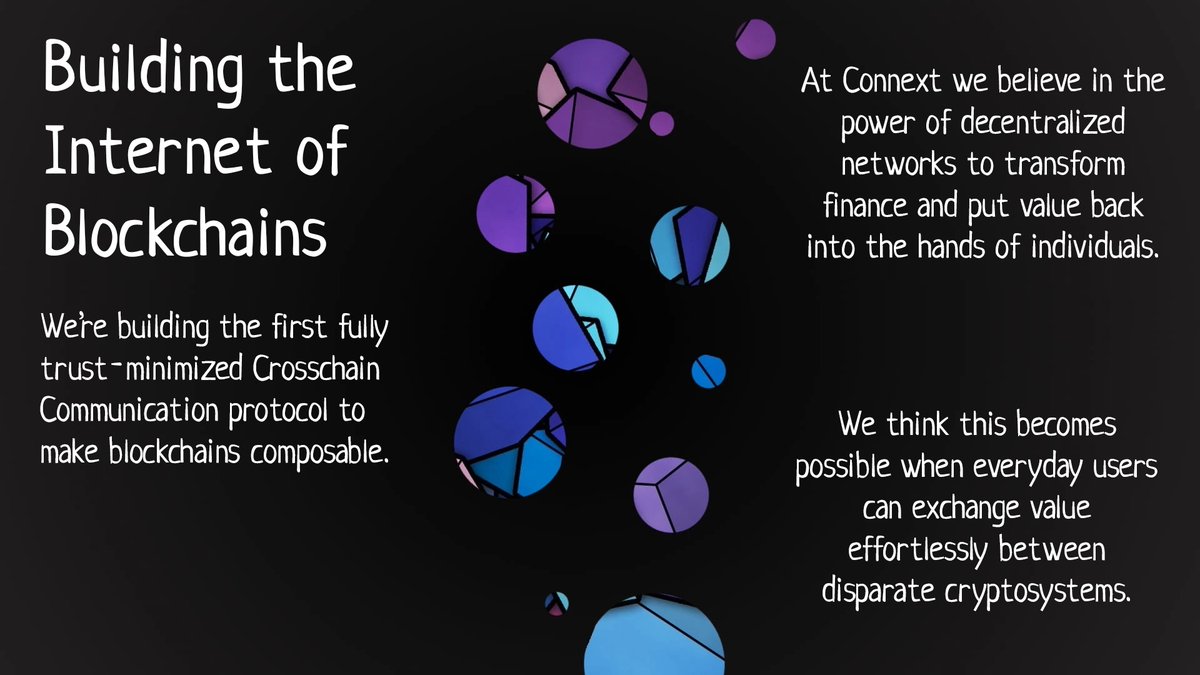 Building the Internet of Blockchains

We're building the first fully trust-minimized Crosschain Communication protocol to make blockchains composable.

At Connext we believe in the power of decentralized networks to transform finance and put value back into the hands of individuals.

We think this becomes possible when everyday users can exchange value effortlessly between disparate cryptosystems.